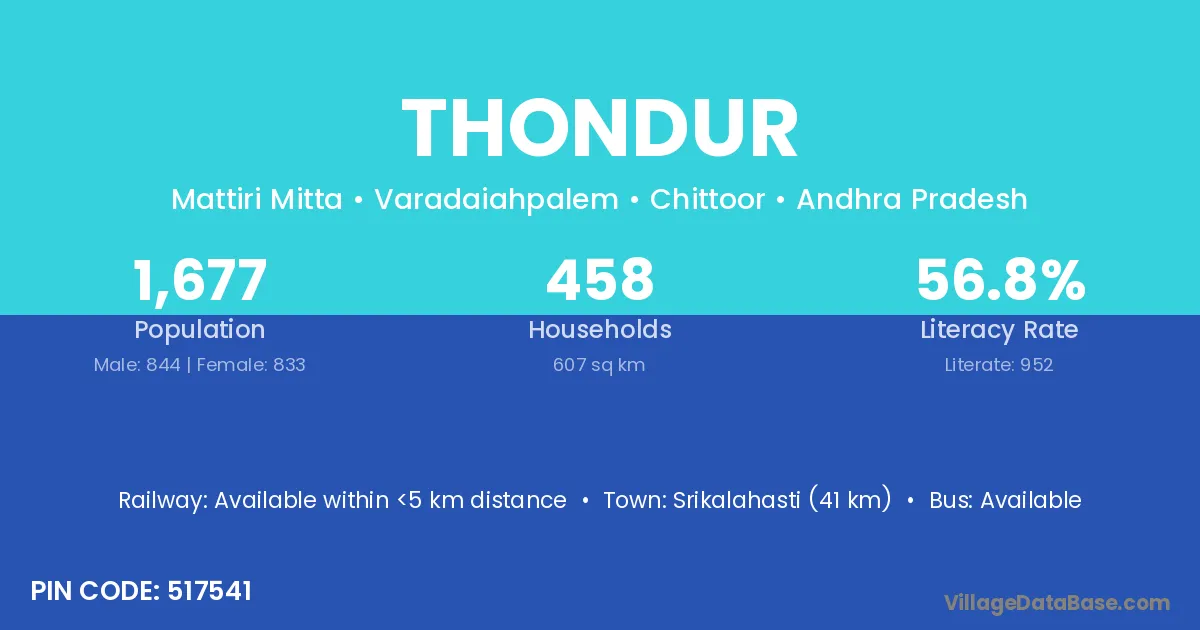 THONDUR

Mattiri Mitta • Varadaiahpalem • Chittoor • Andhra Pradesh

1,677
Population
Male: 844 | Female: 833

458
Households
607 sq km

56.8%
Literacy Rate
Literate: 952

Railway: Available within <5 km distance • Town: Srikalahasti (41 km) • Bus: Available

PIN CODE: 517541

VillageDataBase.com